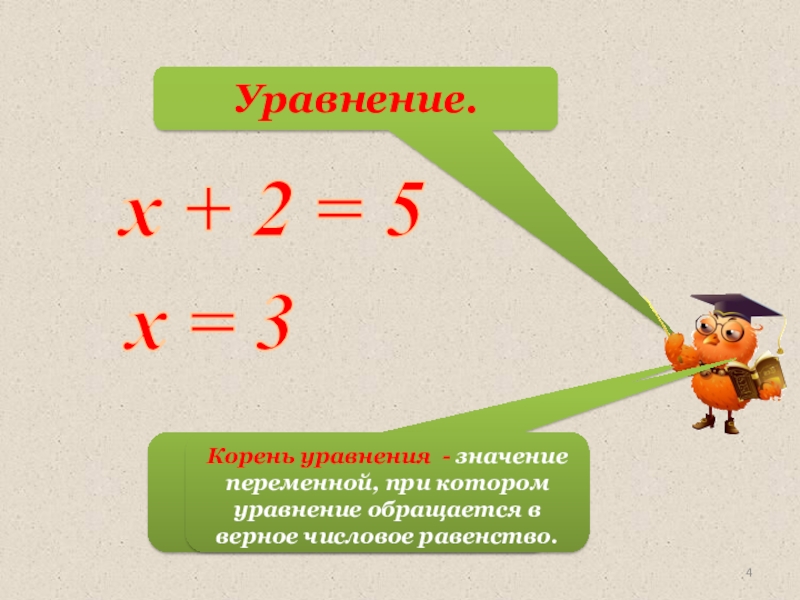 Уравнение.

$x + 2 = 5$

$x = 3$

Корень уравнения - значение переменной, при котором уравнение обращается в верное числовое равенство.

4